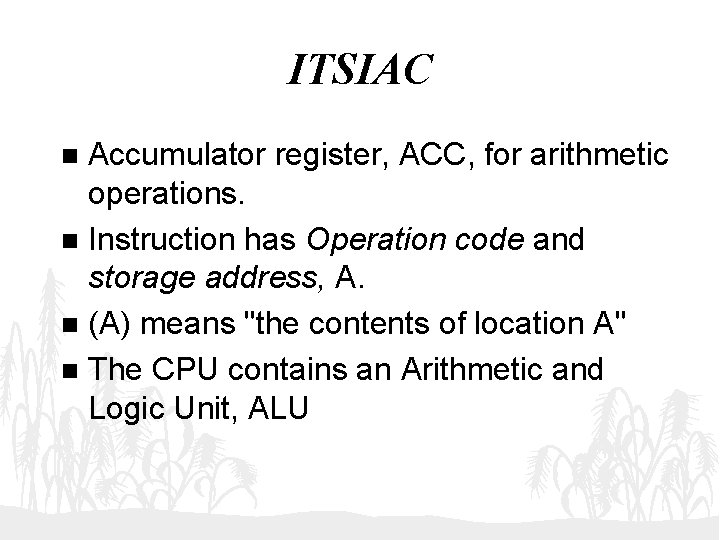 ITSIAC

■ Accumulator register, ACC, for arithmetic operations.

■ Instruction has Operation code and storage address, A.

■ (A) means "the contents of location A"

■ The CPU contains an Arithmetic and Logic Unit, ALU